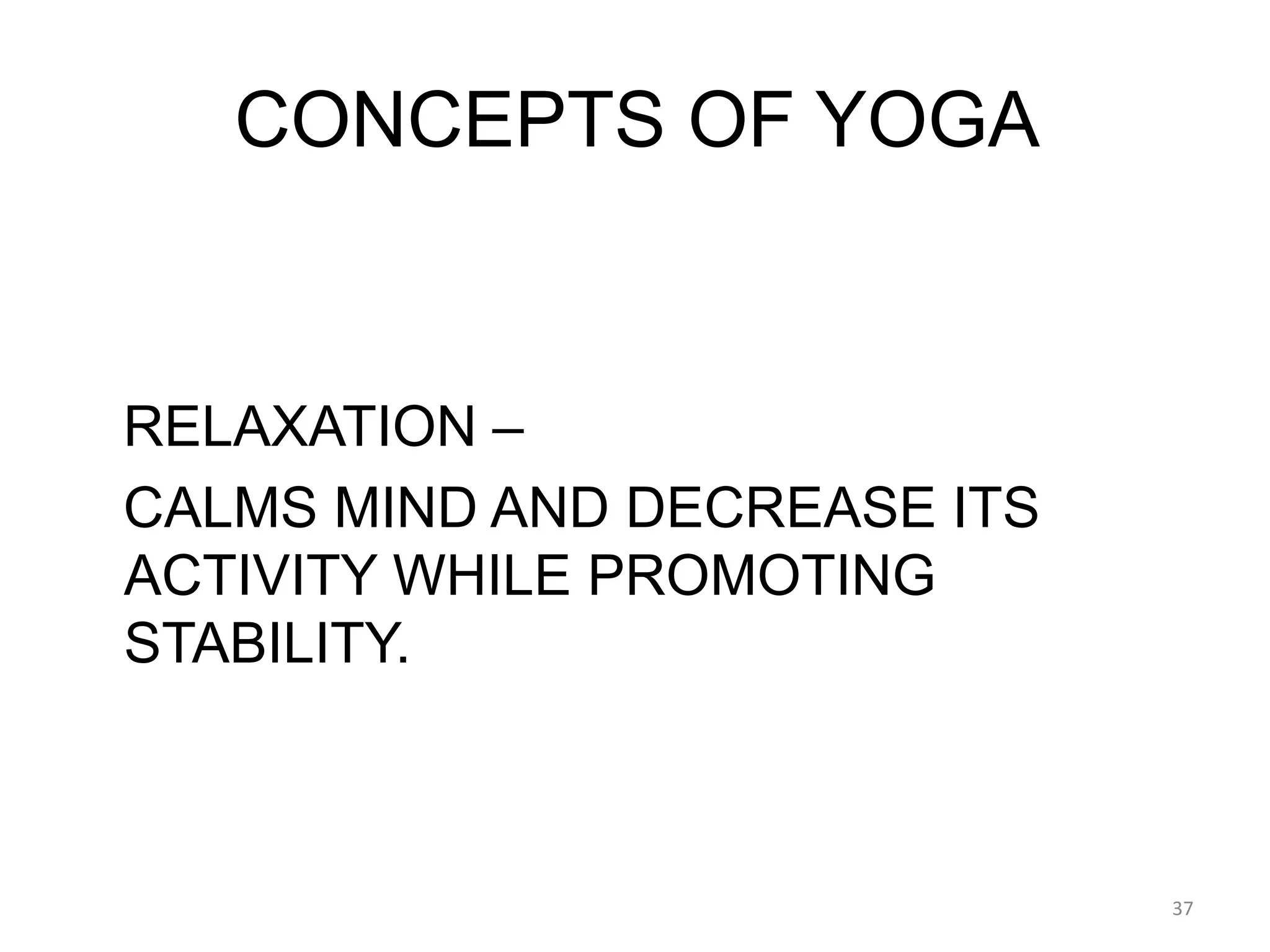 CONCEPTS OF YOGA

RELAXATION –

CALMS MIND AND DECREASE ITS ACTIVITY WHILE PROMOTING STABILITY.

37